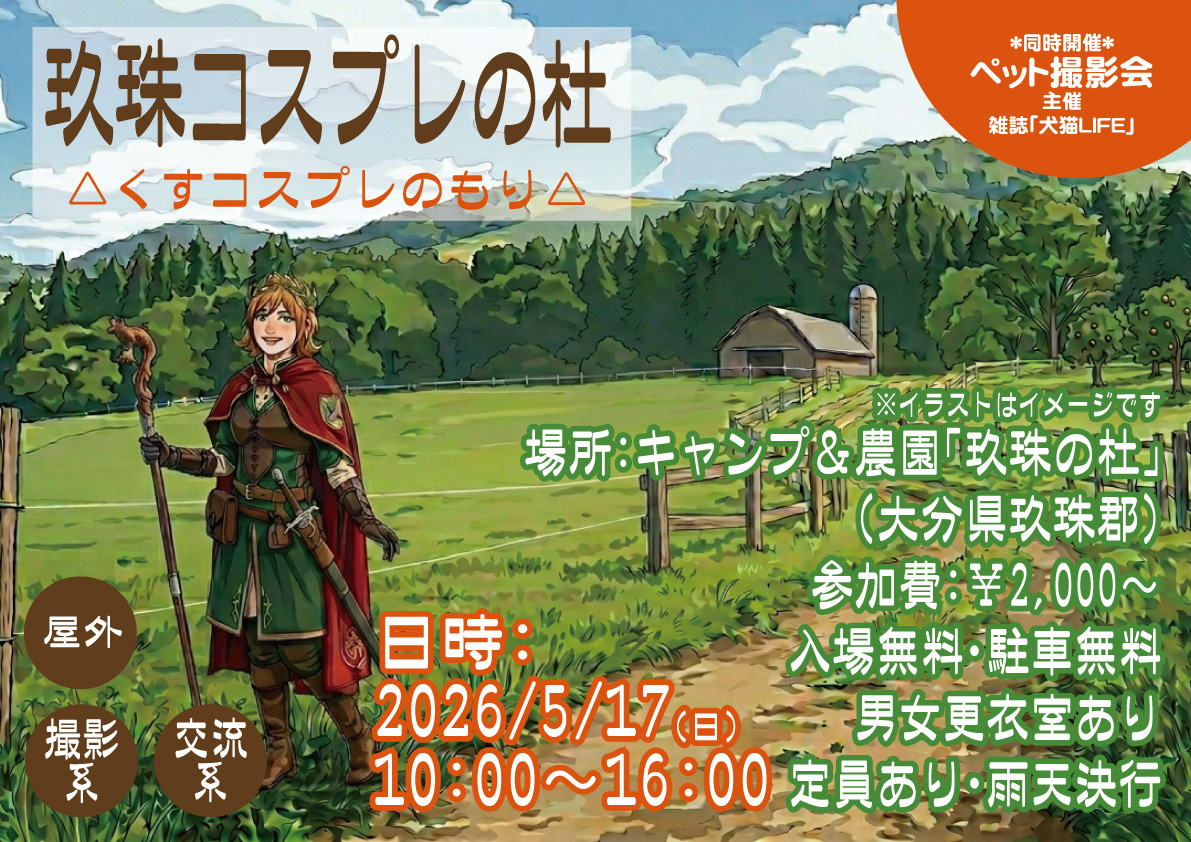 玖珠コスプレの杜

△くすコスプレのもり△

*同時開催*
ペット撮影会
主催
雑誌「犬猫LIFE」

※イラストはイメージです

場所：キャンプ＆農園「玖珠の杜」
（大分県玖珠郡）
参加費：￥2,000～
入場無料・駐車無料
男女更衣室あり
定員あり・雨天決行

日時：
2026/5/17(日)
10:00～16:00

屋外

撮影系

交流系